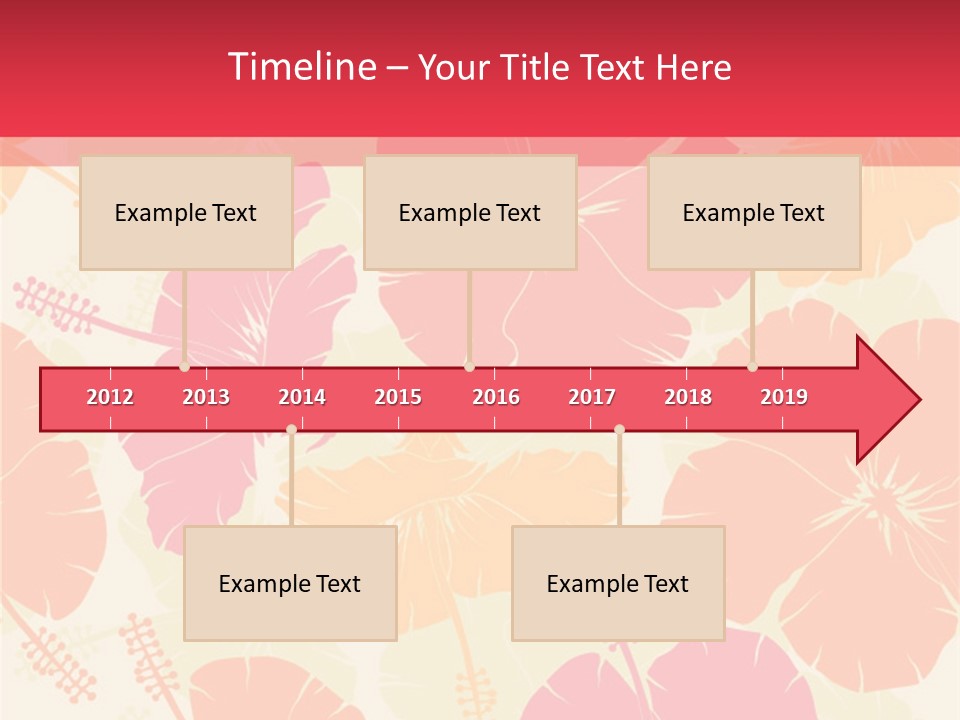 Timeline – Your Title Text Here

Example Text

Example Text

Example Text

2012 2013 2014 2015 2016 2017 2018 2019

Example Text

Example Text